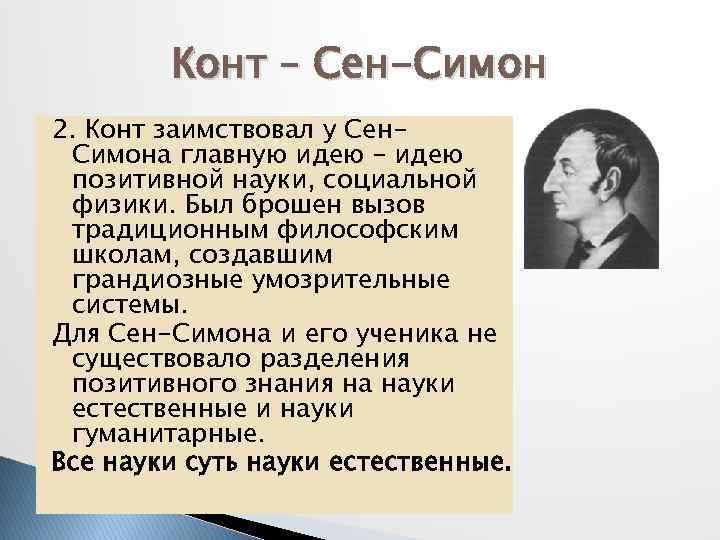 Конт – Сен-Симон

2. Конт заимствовал у Сен-Симона главную идею – идею позитивной науки, социальной физики. Был брошен вызов традиционным философским школам, создавшим грандиозные умозрительные системы.

Для Сен-Симона и его ученика не существовало разделения позитивного знания на науки естественные и науки гуманитарные.

Все науки суть науки естественные.